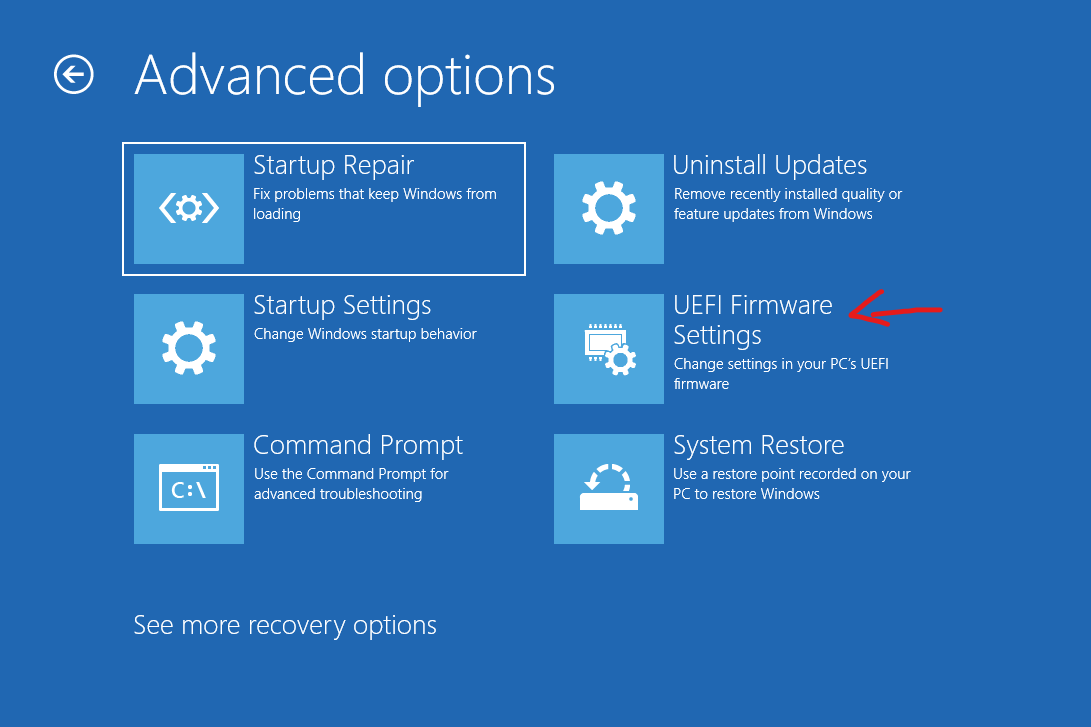 Advanced options

Startup Repair
Fix problems that keep Windows from loading

Startup Settings
Change Windows startup behavior

Command Prompt
Use the Command Prompt for advanced troubleshooting

C:\

Uninstall Updates
Remove recently installed quality or feature updates from Windows

UEFI Firmware Settings
Change settings in your PC's UEFI firmware

System Restore
Use a restore point recorded on your PC to restore Windows

See more recovery options